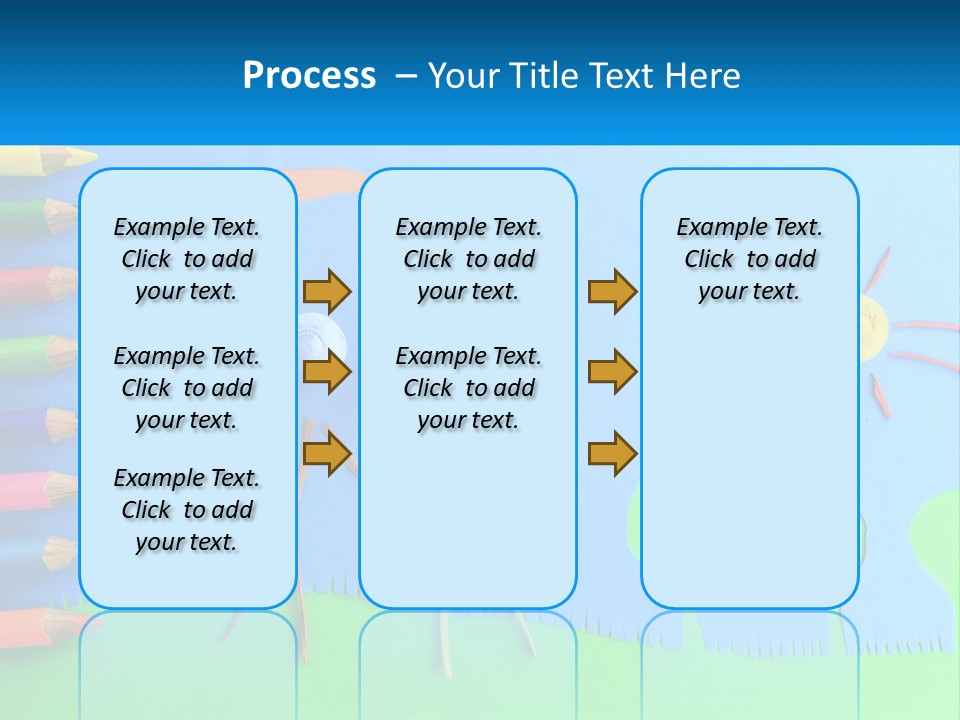 Process – Your Title Text Here

Example Text. Click to add your text.

Example Text. Click to add your text.

Example Text. Click to add your text.

Example Text. Click to add your text.

Example Text. Click to add your text.

Example Text. Click to add your text.